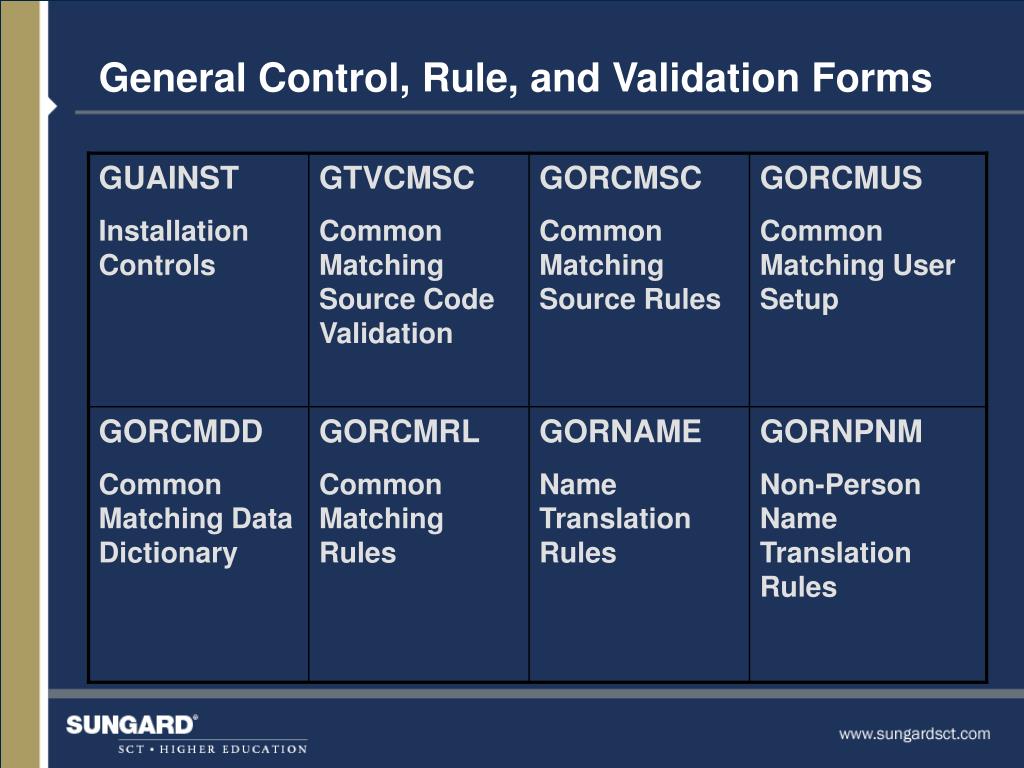 General Control, Rule, and Validation Forms

| GUAINST Installation Controls | GTVCMSC Common Matching Source Code Validation | GORCMSC Common Matching Source Rules | GORCMUS Common Matching User Setup |
|---|---|---|---|
| GORCMDD Common Matching Data Dictionary | GORCMRL Common Matching Rules | GORNAME Name Translation Rules | GORNPNM Non-Person Name Translation Rules |

SUNGARD®
SCT • HIGHER EDUCATION

www.sungardsct.com